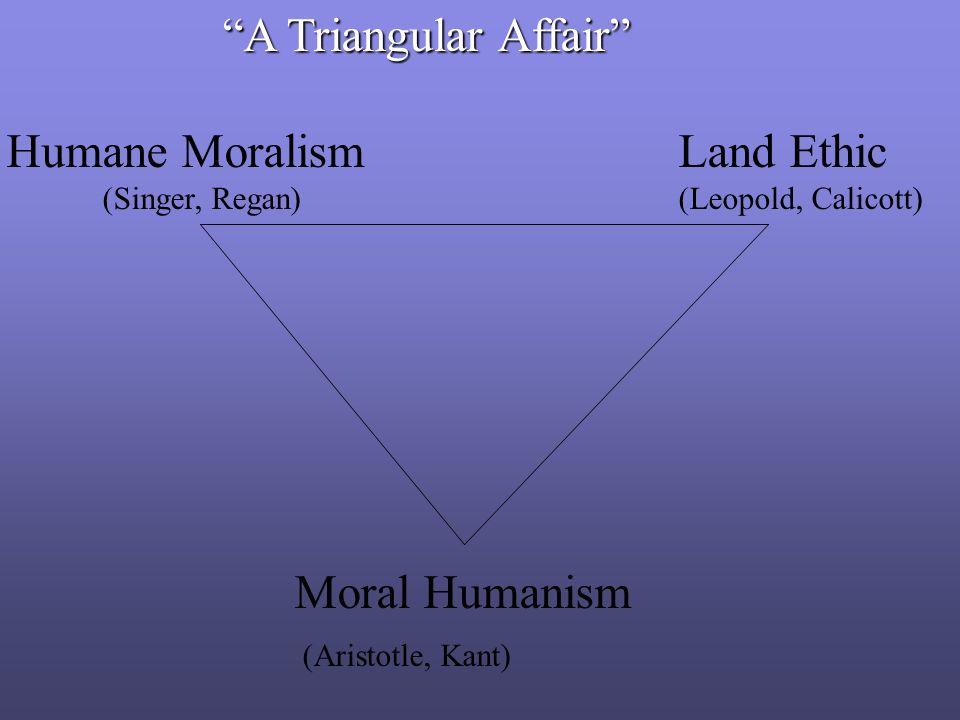 “A Triangular Affair”

Humane Moralism
(Singer, Regan)

Land Ethic
(Leopold, Calicott)

Moral Humanism
(Aristotle, Kant)